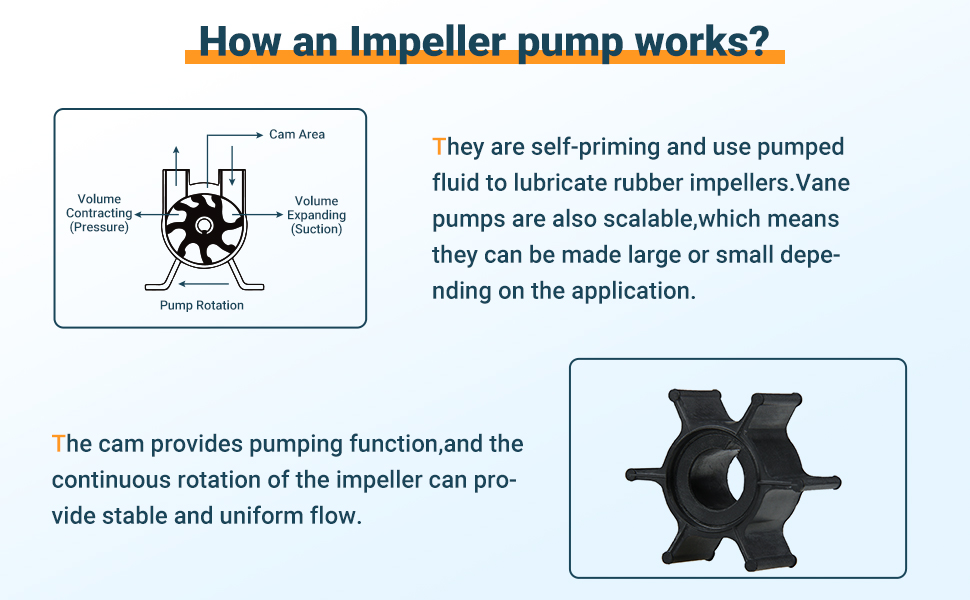 How an Impeller pump works?

Cam Area

Volume Contracting (Pressure)

Volume Expanding (Suction)

Pump Rotation

They are self-priming and use pumped fluid to lubricate rubber impellers.Vane pumps are also scalable,which means they can be made large or small depending on the application.

The cam provides pumping function,and the continuous rotation of the impeller can provide stable and uniform flow.